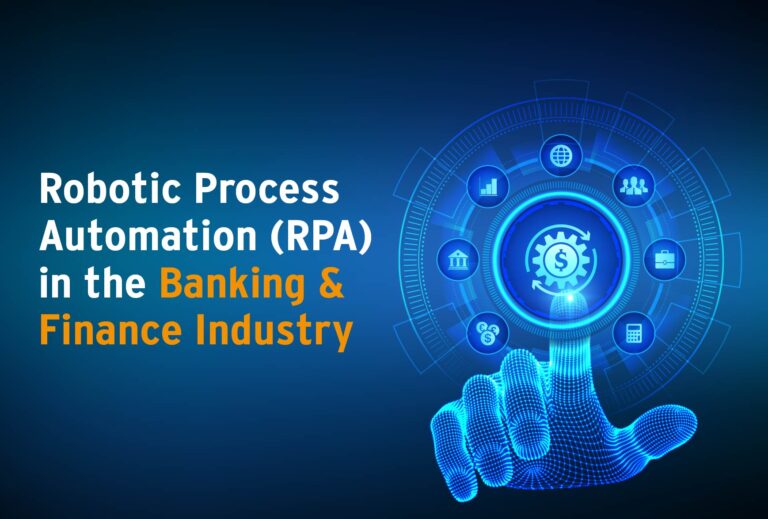 Robotic Process Automation (RPA) in the Banking & Finance Industry